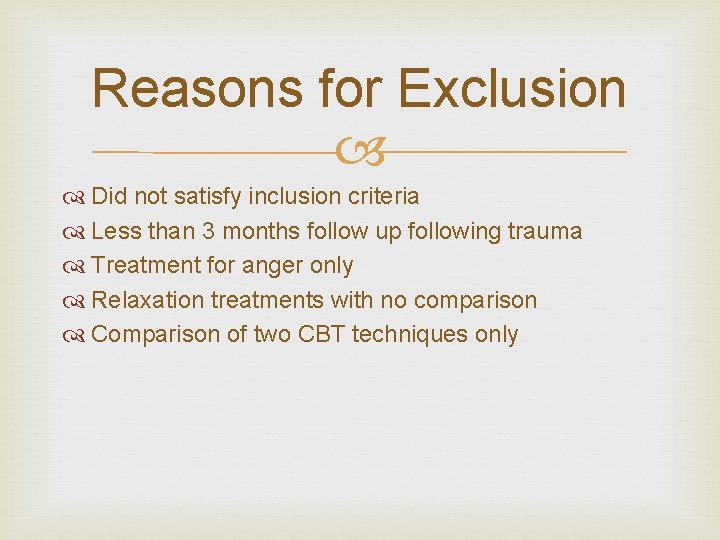 Reasons for Exclusion

Did not satisfy inclusion criteria
Less than 3 months follow up following trauma
Treatment for anger only
Relaxation treatments with no comparison
Comparison of two CBT techniques only